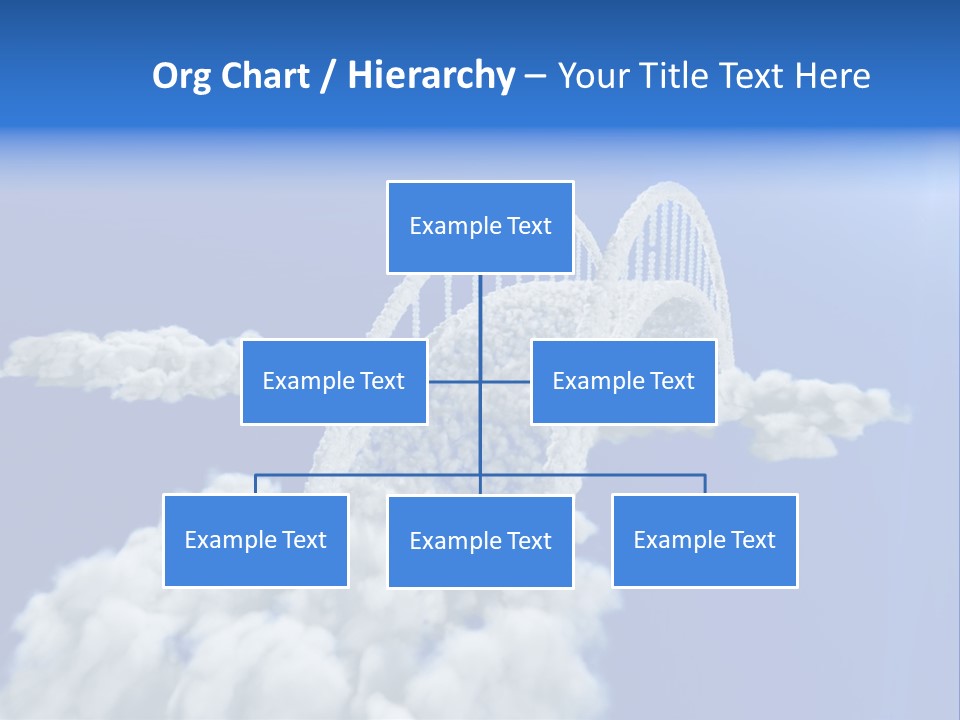 Org Chart / Hierarchy – Your Title Text Here

Example Text

Example Text

Example Text

Example Text

Example Text

Example Text